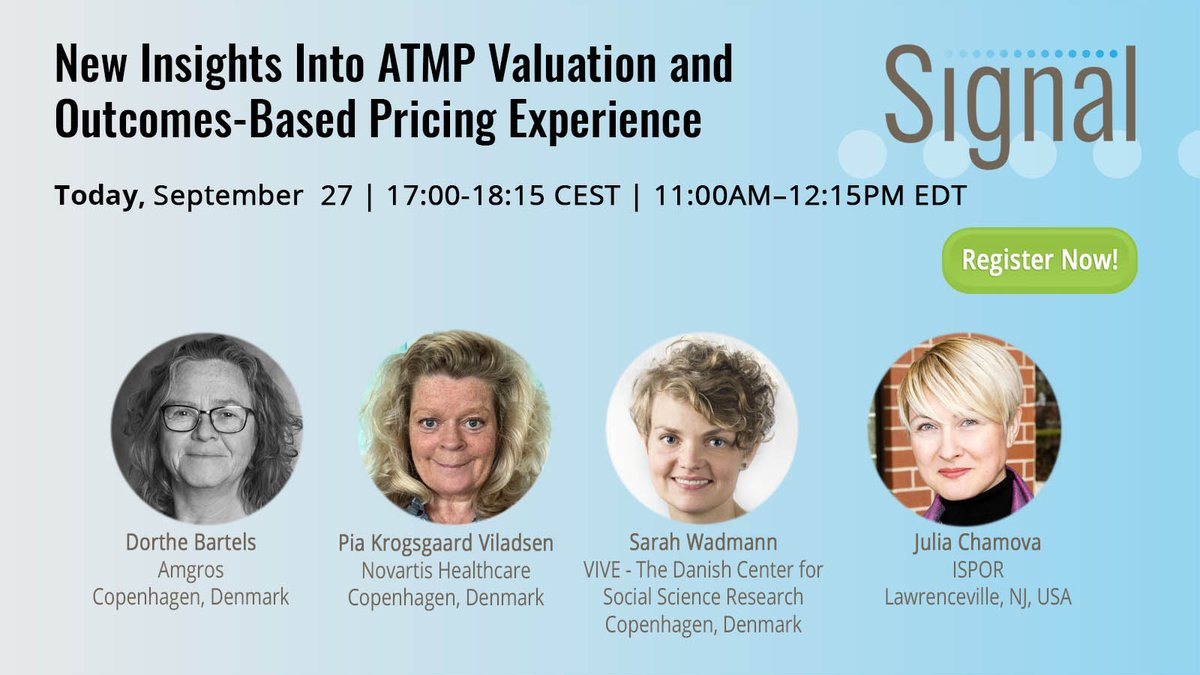 New Insights Into ATMP Valuation and Outcomes-Based Pricing Experience

Signal

Today, September 27 | 17:00-18:15 CEST | 11:00AM–12:15PM EDT

Register Now!

Dorthe Bartels
Amgros
Copenhagen, Denmark

Pia Krogsgaard Viladsen
Novartis Healthcare
Copenhagen, Denmark

Sarah Wadmann
VIVE - The Danish Center for Social Science Research
Copenhagen, Denmark

Julia Chamova
ISPOR
Lawrenceville, NJ, USA